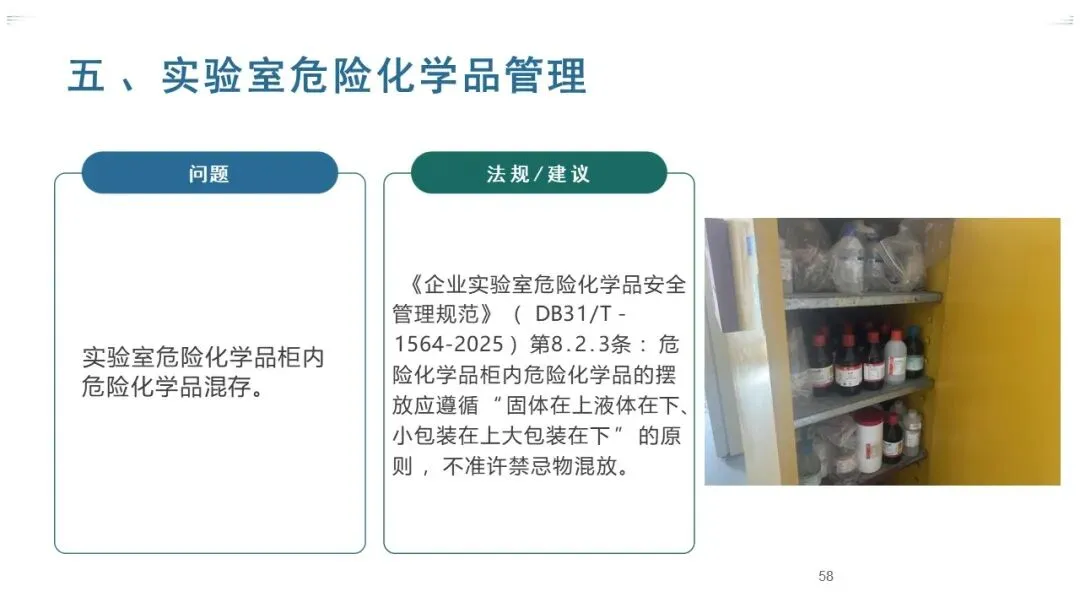 五、实验室危险化学品管理

问题

实验室危险化学品柜内危险化学品混存。

法规/建议

《企业实验室危险化学品安全管理规范》（DB31/T - 1564-2025）第8.2.3条：危险化学品柜内危险化学品的摆放应遵循“固体在上液体在下、小包装在上大包装在下”的原则，不准许禁忌物混放。

58